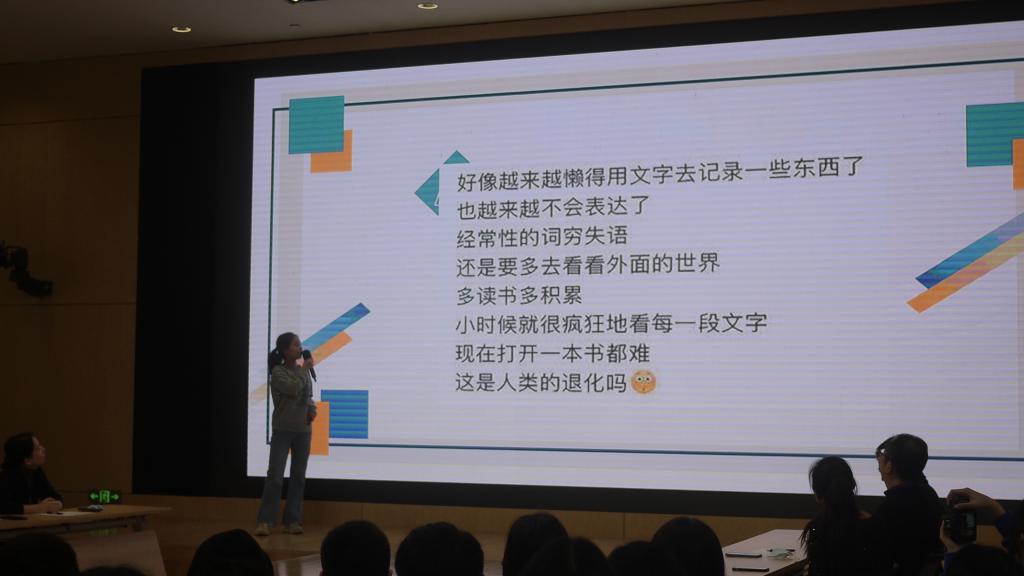 好像越来越懒得用文字去记录一些东西了
也越来越不会表达了
经常性的词穷失语
还是要多去看看外面的世界
多读书多积累
小时候就很疯狂地看每一段文字
现在打开一本书都难
这是人类的退化吗